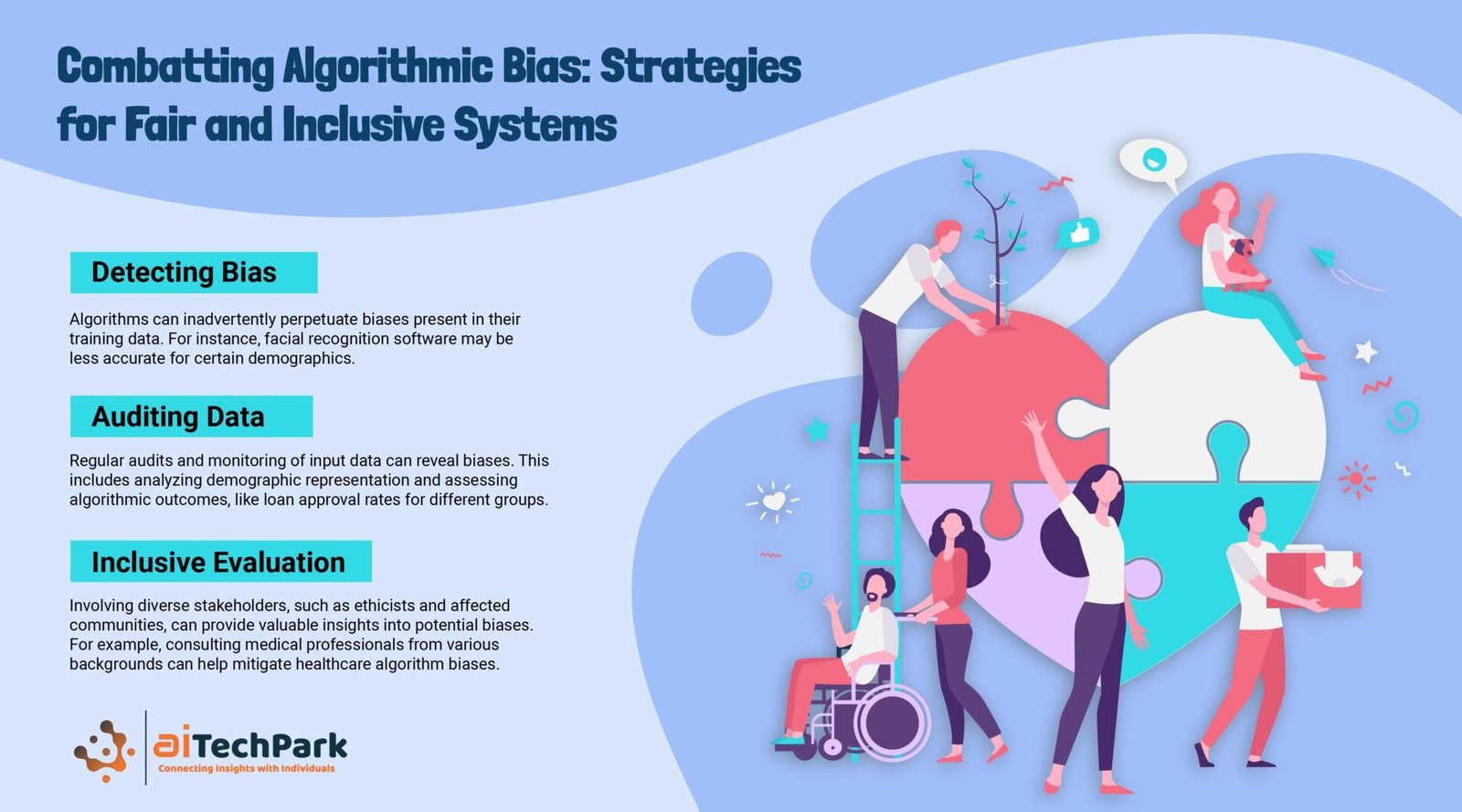 Combatting Algorithmic Bias: Strategies for Fair and Inclusive Systems

Detecting Bias

Algorithms can inadvertently perpetuate biases present in their training data. For instance, facial recognition software may be less accurate for certain demographics.

Auditing Data

Regular audits and monitoring of input data can reveal biases. This includes analyzing demographic representation and assessing algorithmic outcomes, like loan approval rates for different groups.

Inclusive Evaluation

Involving diverse stakeholders, such as ethicists and affected communities, can provide valuable insights into potential biases. For example, consulting medical professionals from various backgrounds can help mitigate healthcare algorithm biases.

aiTechPark
Connecting Insights with Individuals